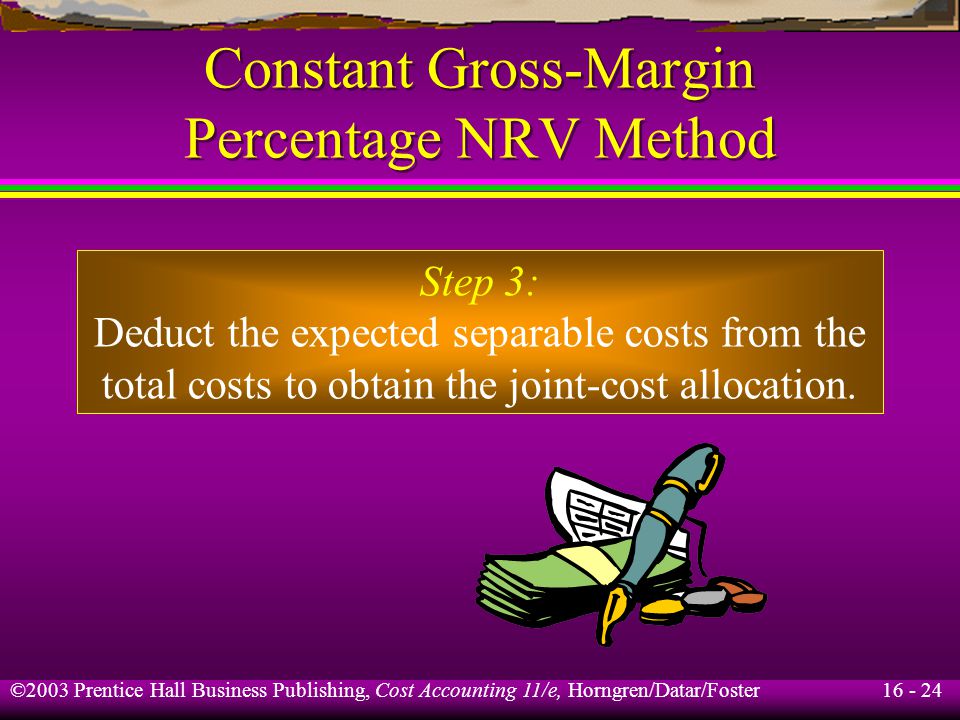 Constant Gross-Margin Percentage NRV Method

Step 3:
Deduct the expected separable costs from the total costs to obtain the joint-cost allocation.

©2003 Prentice Hall Business Publishing, Cost Accounting 11/e, Horngren/Datar/Foster

16 - 24